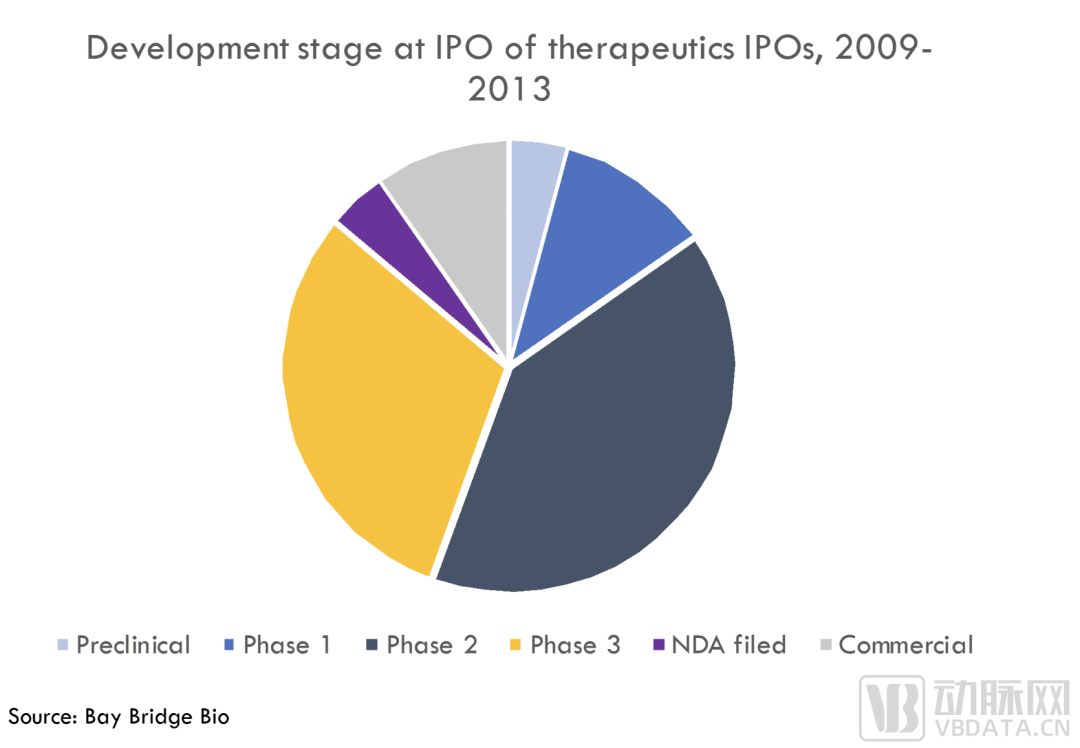 Development stage at IPO of therapeutics IPOs, 2009-2013

Preclinical
Phase 1
Phase 2
Phase 3
NDA filed
Commercial

Source: Bay Bridge Bio

VB 动脉网
VBDATA.CN